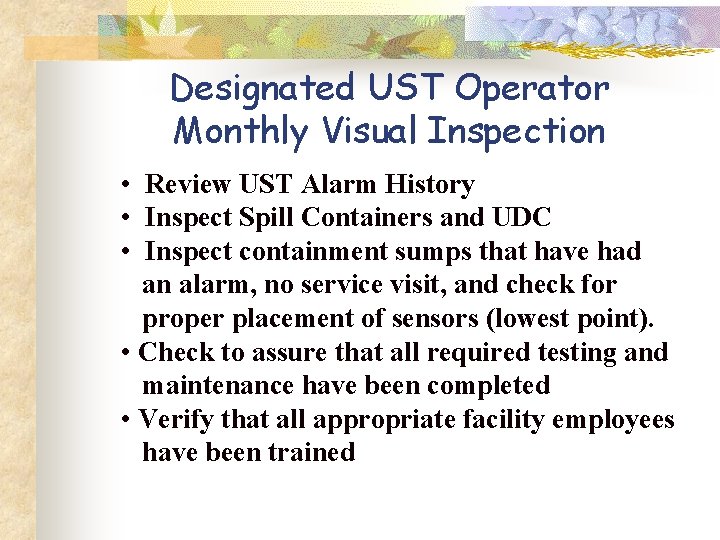 Designated UST Operator
Monthly Visual Inspection

• Review UST Alarm History
• Inspect Spill Containers and UDC
• Inspect containment sumps that have had an alarm, no service visit, and check for proper placement of sensors (lowest point).
• Check to assure that all required testing and maintenance have been completed
• Verify that all appropriate facility employees have been trained